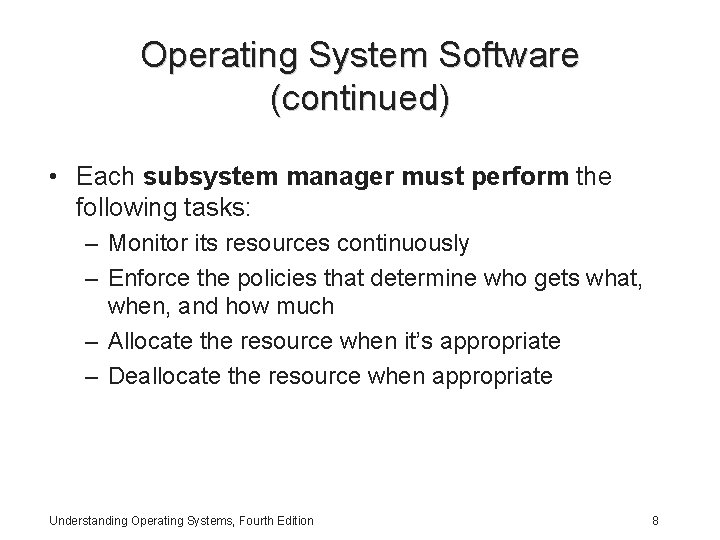 Operating System Software (continued)

• Each subsystem manager must perform the following tasks:
– Monitor its resources continuously
– Enforce the policies that determine who gets what, when, and how much
– Allocate the resource when it's appropriate
– Deallocate the resource when appropriate

Understanding Operating Systems, Fourth Edition

8